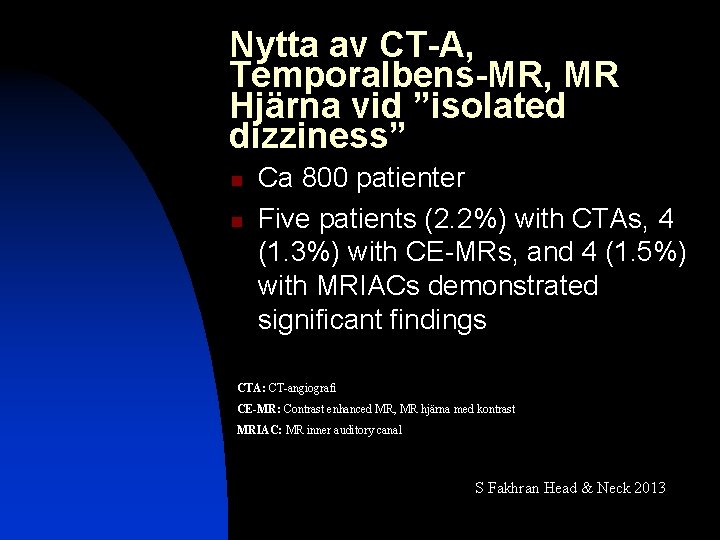 Nytta av CT-A, Temporalbens-MR, MR Hjärna vid ”isolated dizziness”

Ca 800 patienter

Five patients (2.2%) with CTAs, 4 (1.3%) with CE-MRs, and 4 (1.5%) with MRIACs demonstrated significant findings

CTA: CT-angiografi
CE-MR: Contrast enhanced MR, MR hjärna med kontrast
MRIAC: MR inner auditory canal

S Fakhran Head & Neck 2013